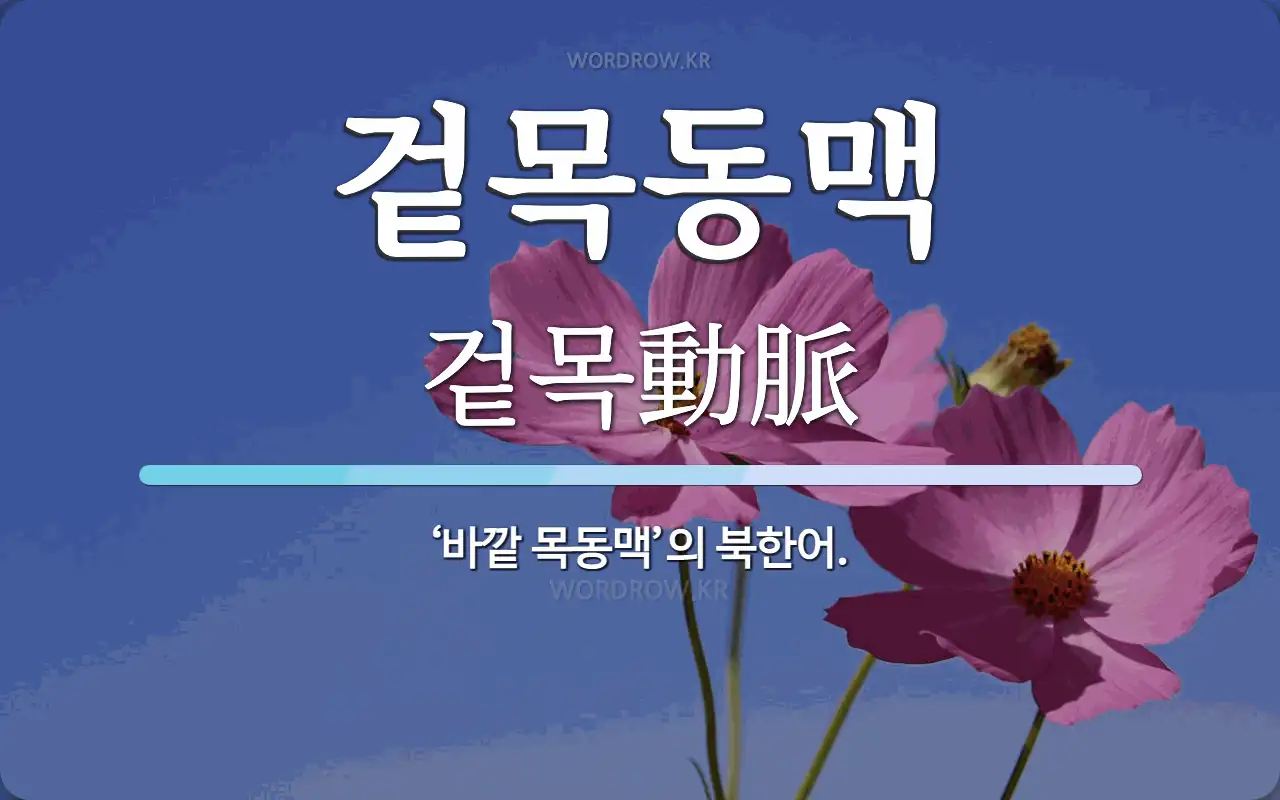 WORDROW.KR

겉목동맥

겉목動脈

‘바깥 목동맥’의 북한어.

WORDROW.KR